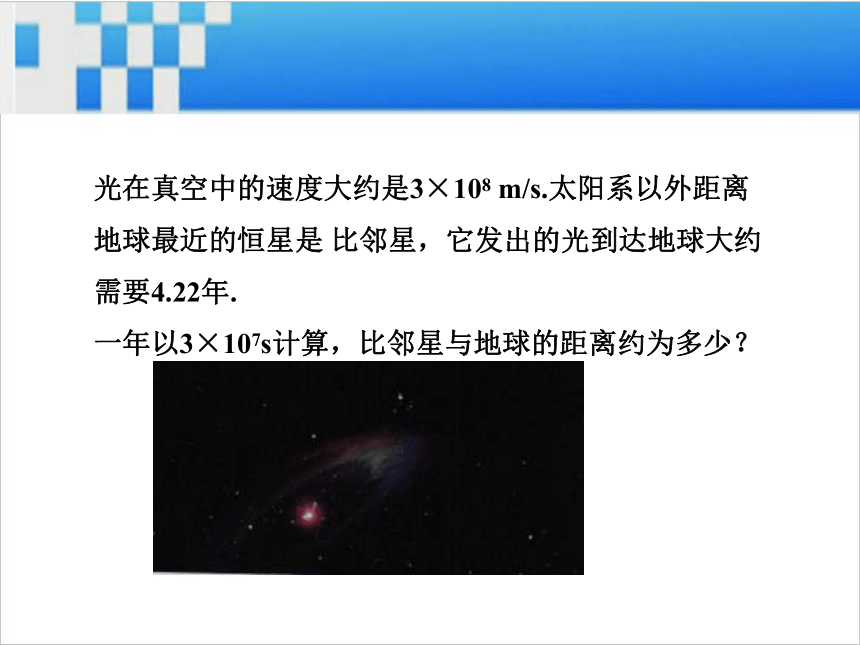 光在真空中的速度大约是$3\times10^8$ m/s.太阳系以外距离地球最近的恒星是 比邻星，它发出的光到达地球大约需要4.22年.

一年以$3\times10^7$s计算，比邻星与地球的距离约为多少？